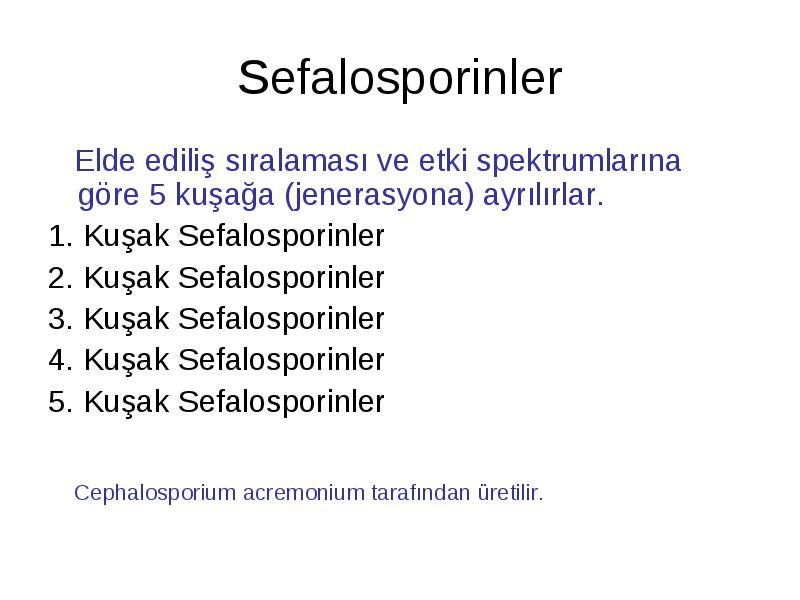 Sefalosporinler

Elde ediliş sıralaması ve etki spektrumlarına göre 5 kuşağa (jenerasyona) ayrılırlar.

1. Kuşak Sefalosporinler
2. Kuşak Sefalosporinler
3. Kuşak Sefalosporinler
4. Kuşak Sefalosporinler
5. Kuşak Sefalosporinler

Cephalosporium acremonium tarafından üretilir.